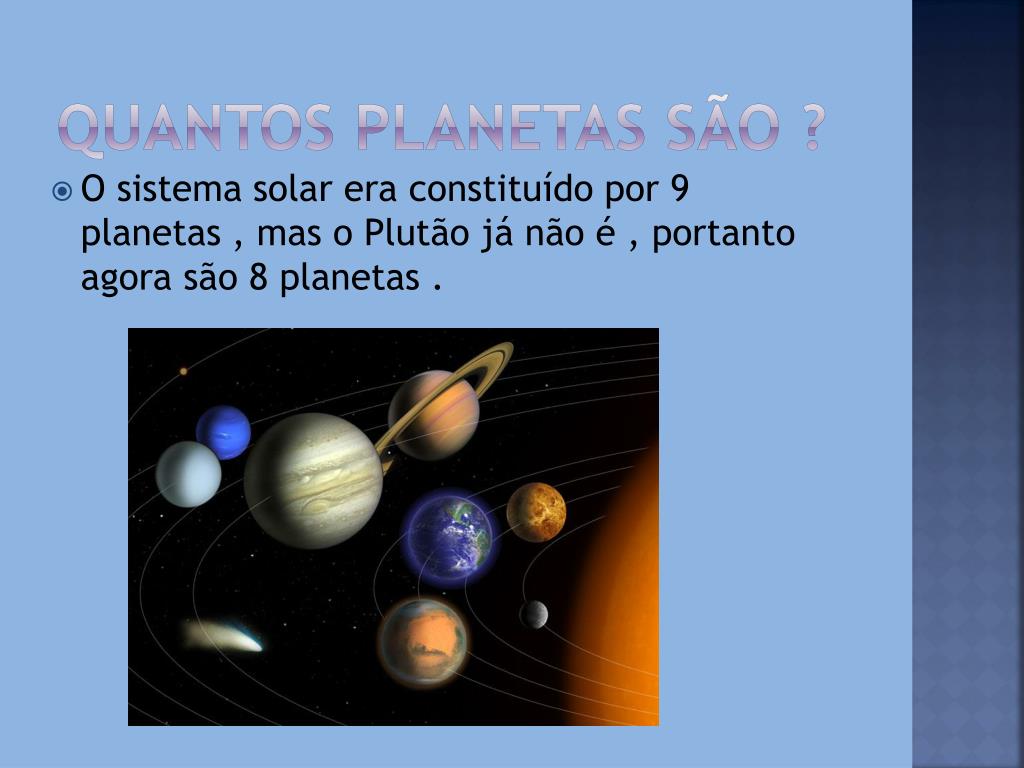 QUANTOS PLANETAS SÃO ?

O sistema solar era constituído por 9 planetas , mas o Plutão já não é , portanto agora são 8 planetas .